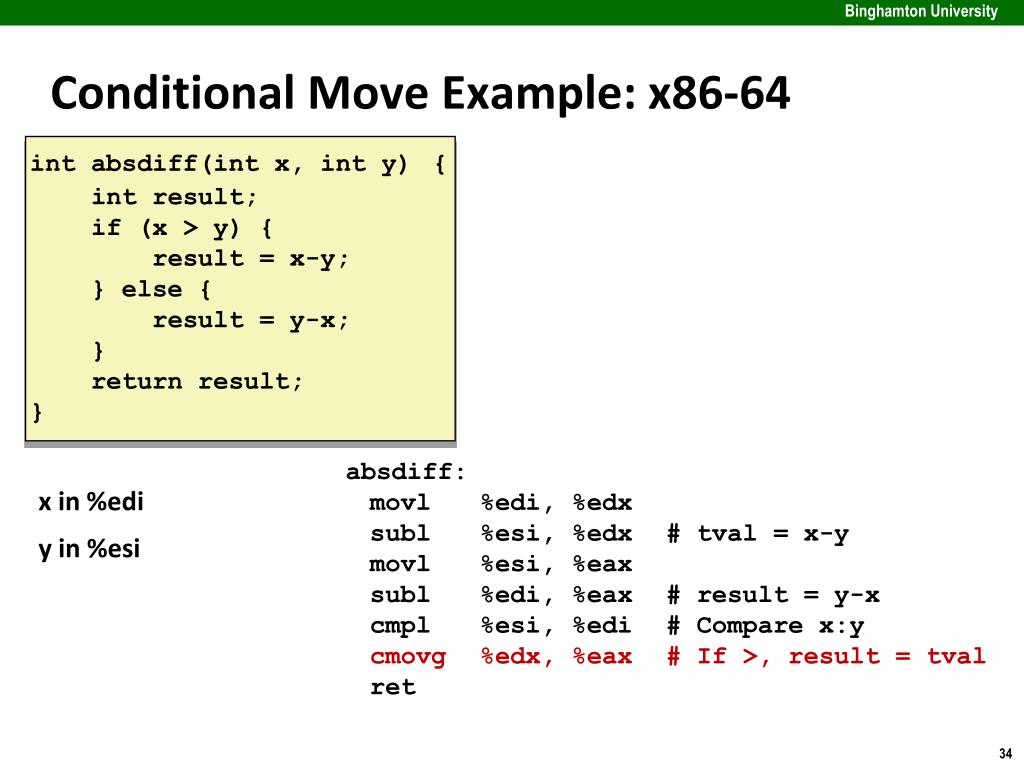 Binghamton University

Conditional Move Example: x86-64

int absdiff(int x, int y) {
    int result;
    if (x > y) {
        result = x-y;
    } else {
        result = y-x;
    }
    return result;
}

x in %edi

y in %esi

absdiff:
  movl   %edi, %edx
  subl   %esi, %edx  # tval = x-y
  movl   %esi, %eax
  subl   %edi, %eax  # result = y-x
  cmpl   %esi, %edi  # Compare x:y
  cmovg  %edx, %eax  # If >, result = tval
  ret

34